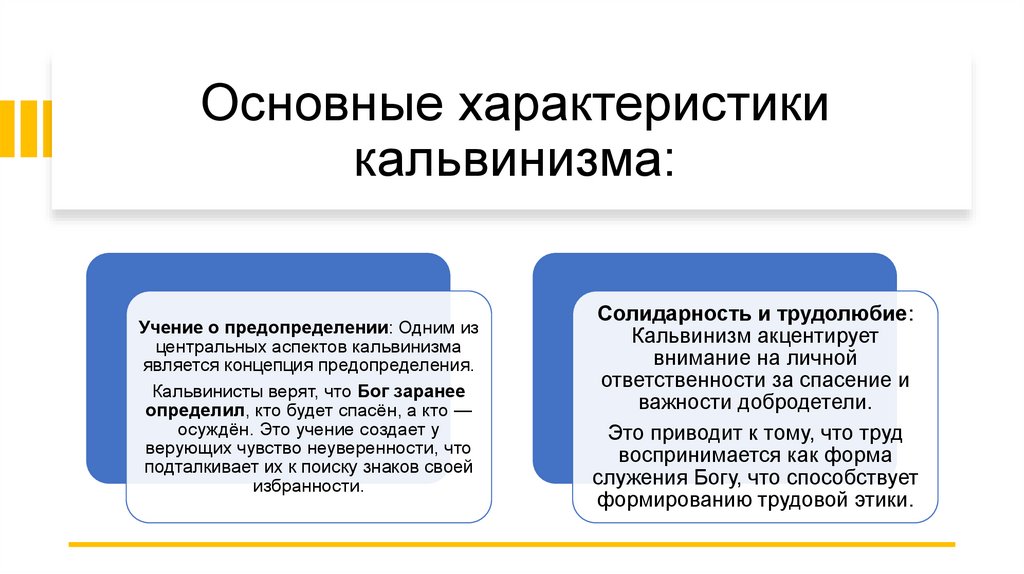 Основные характеристики кальвинизма:

Учение о предопределении: Одним из центральных аспектов кальвинизма является концепция предопределения.

Кальвинисты верят, что Бог заранее определил, кто будет спасён, а кто — осуждён. Это учение создает у верующих чувство неуверенности, что подталкивает их к поиску знаков своей избранности.

Солидарность и трудолюбие: Кальвинизм акцентирует внимание на личной ответственности за спасение и важности добродетели.

Это приводит к тому, что труд воспринимается как форма служения Богу, что способствует формированию трудовой этики.